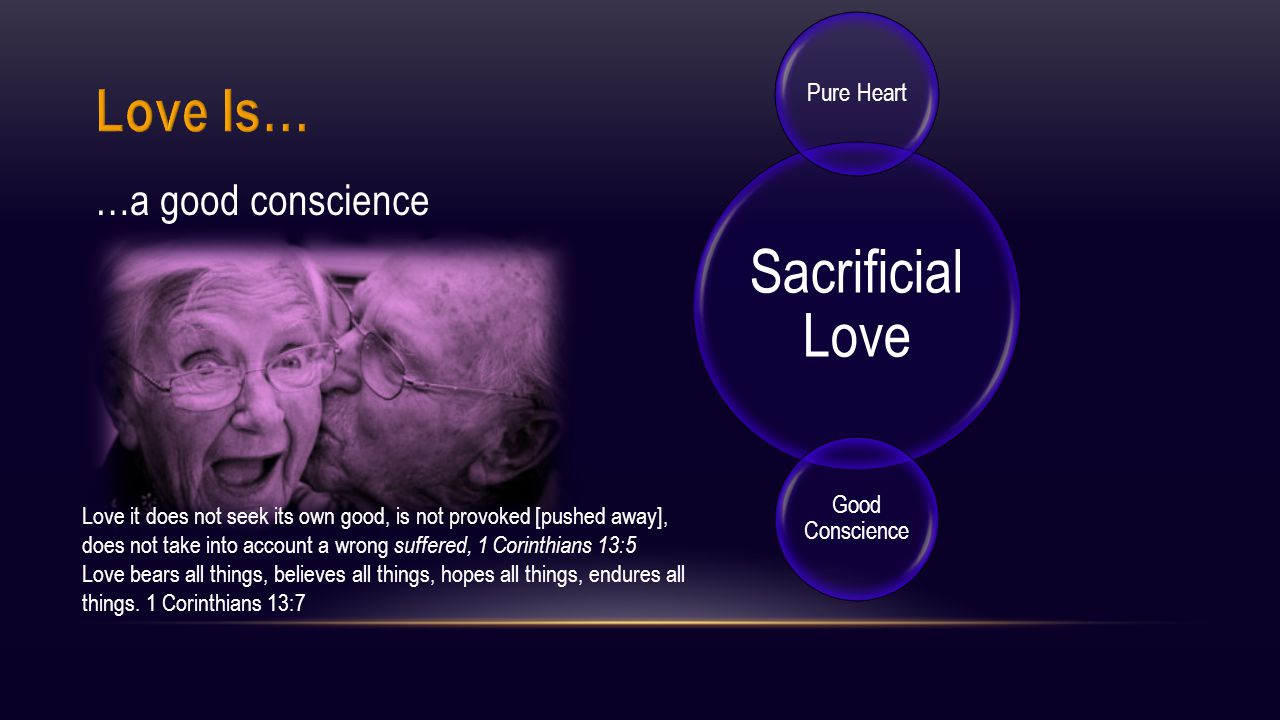 Love Is…

…a good conscience

Love it does not seek its own good, is not provoked [pushed away], does not take into account a wrong suffered, 1 Corinthians 13:5
Love bears all things, believes all things, hopes all things, endures all things. 1 Corinthians 13:7

Pure Heart

Sacrificial Love

Good Conscience